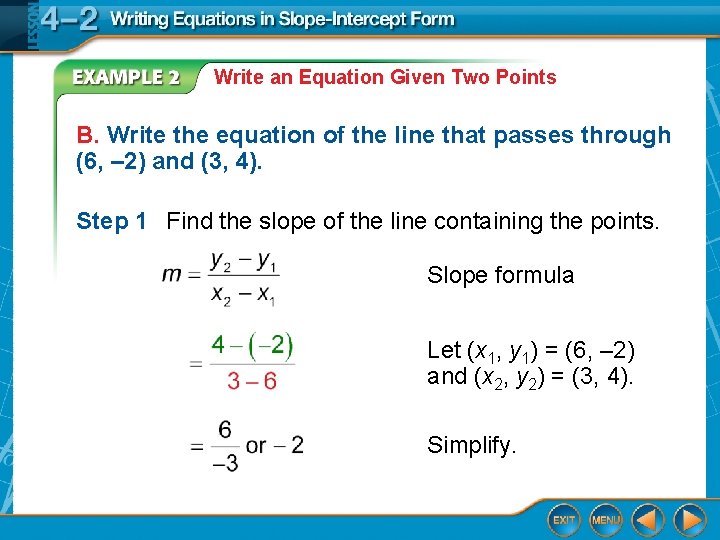 LESSON 4–2 Writing Equations in Slope-Intercept Form

EXAMPLE 2 Write an Equation Given Two Points

B. Write the equation of the line that passes through (6, –2) and (3, 4).

Step 1 Find the slope of the line containing the points.

$m = \frac{y_2 - y_1}{x_2 - x_1}$ Slope formula

$= \frac{4 - (-2)}{3 - 6}$ Let $(x_1, y_1) = (6, -2)$ and $(x_2, y_2) = (3, 4)$.

$= \frac{6}{-3}$ or $-2$ Simplify.

EXIT MENU